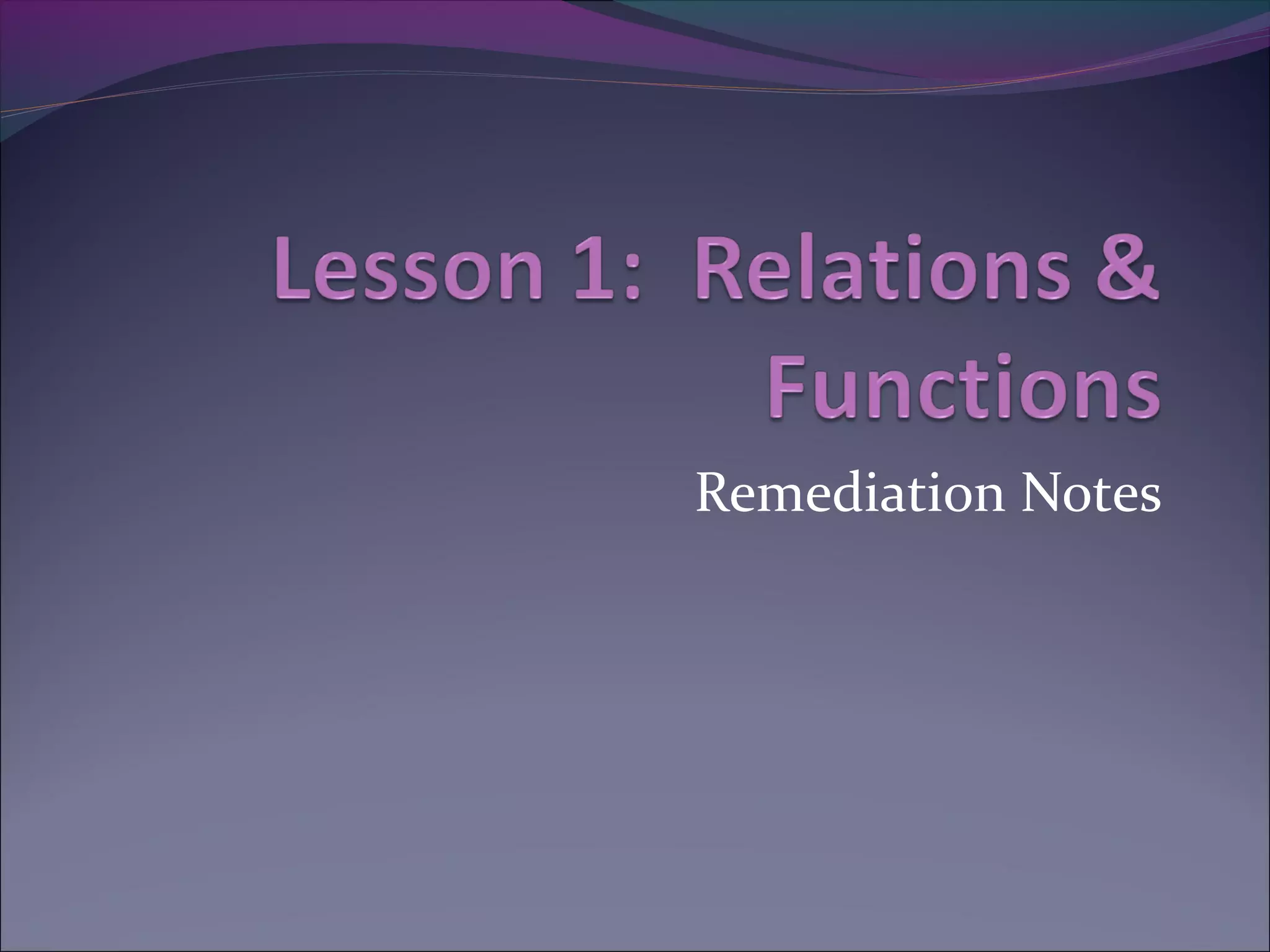 Lesson 1: Relations & Functions

Remediation Notes